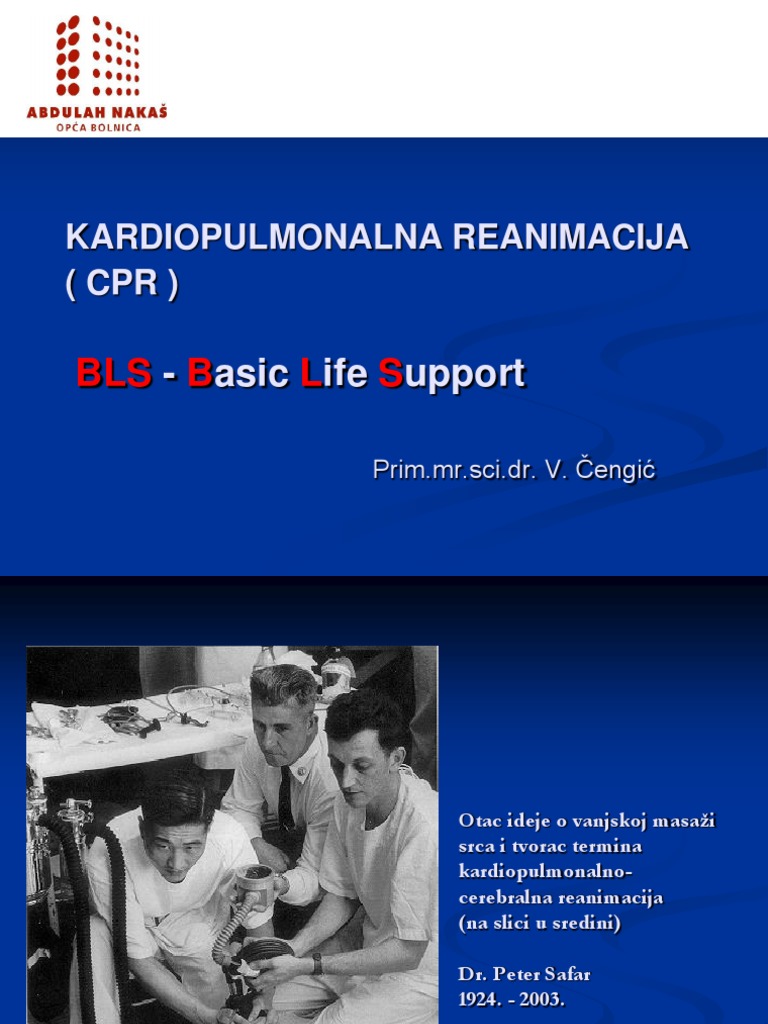 ABDULAH NAKAŠ
OPĆA BOLNICA

KARDIOPULMONALNA REANIMACIJA ( CPR )

BLS - Basic Life Support

Prim.mr.sci.dr. V. Čengić

Otac ideje o vanjskoj masaži srca i tvorac termina kardiopulmonalno-cerebralna reanimacija (na slici u sredini)

Dr. Peter Safar
1924. - 2003.